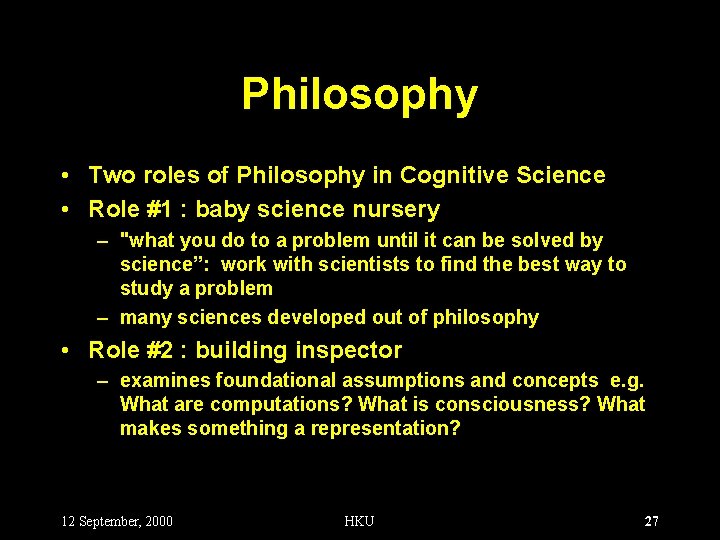 Philosophy

• Two roles of Philosophy in Cognitive Science
• Role #1 : baby science nursery
– "what you do to a problem until it can be solved by science": work with scientists to find the best way to study a problem
– many sciences developed out of philosophy
• Role #2 : building inspector
– examines foundational assumptions and concepts e.g. What are computations? What is consciousness? What makes something a representation?

12 September, 2000
HKU
27